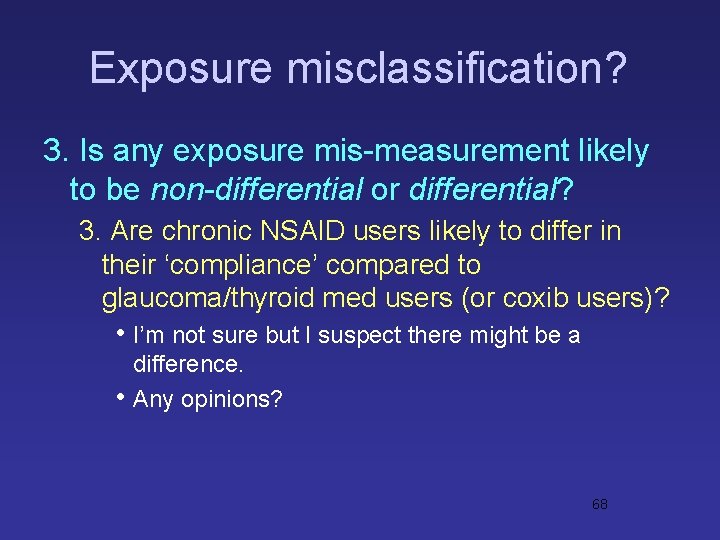 Exposure misclassification?

3. Is any exposure mis-measurement likely to be non-differential or differential?

3. Are chronic NSAID users likely to differ in their ‘compliance’ compared to glaucoma/thyroid med users (or coxib users)?

• I’m not sure but I suspect there might be a difference.

• Any opinions?

68